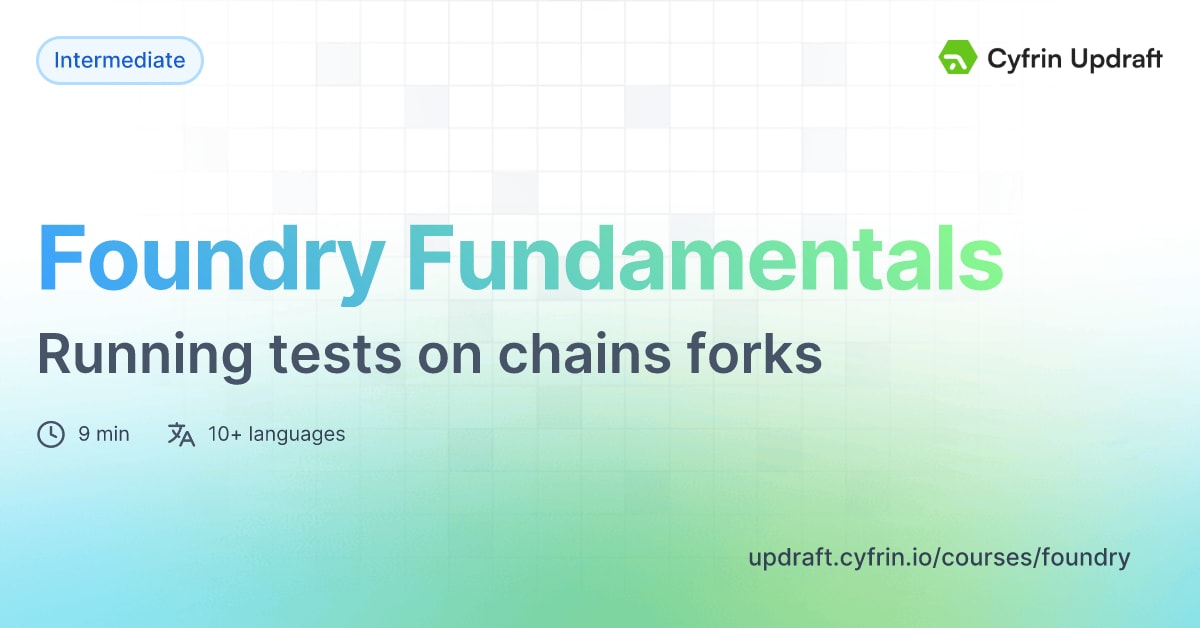 Intermediate

Cyfrin Updraft

Foundry Fundamentals

Running tests on chains forks

9 min 10+ languages

updraft.cyfrin.io/courses/foundry